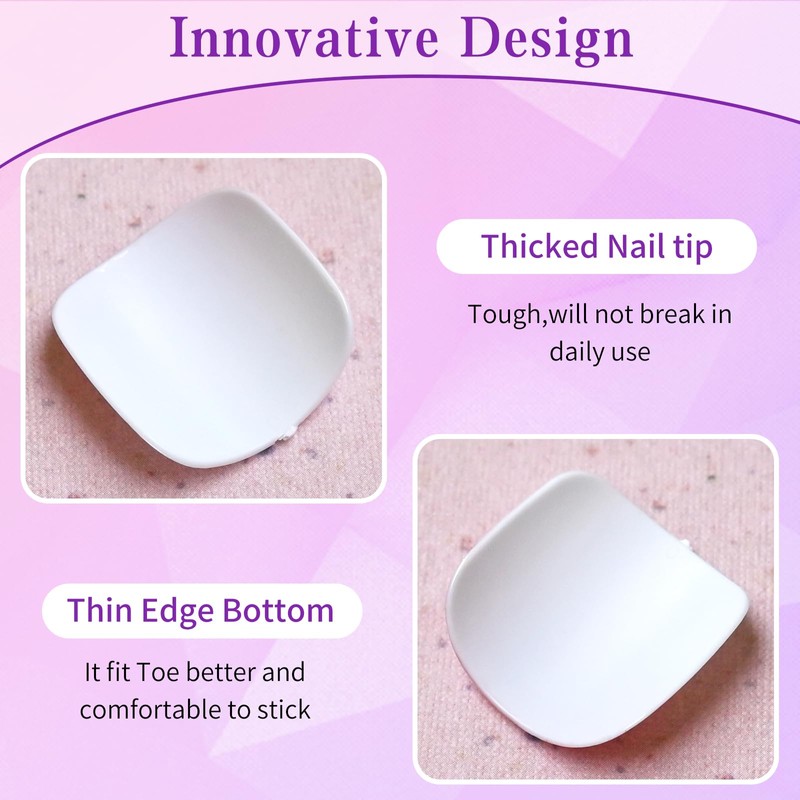 Innovative Design

Thicked Nail tip

Tough,will not break in daily use

Thin Edge Bottom

It fit Toe better and comfortable to stick